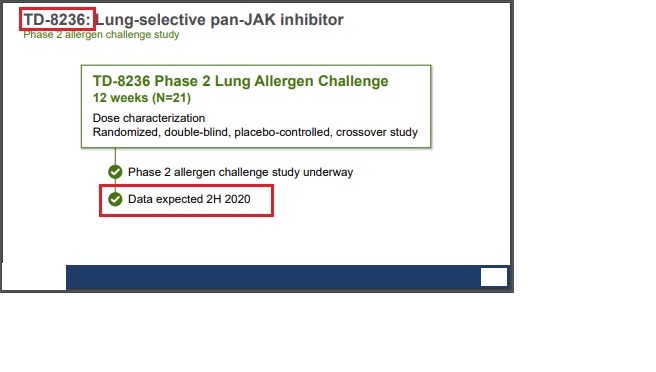 TD-8236: Lung-selective pan-JAK inhibitor
Phase 2 allergen challenge study

TD-8236 Phase 2 Lung Allergen Challenge
12 weeks (N=21)

Dose characterization
Randomized, double-blind, placebo-controlled, crossover study

Phase 2 allergen challenge study underway

Data expected 2H 2020